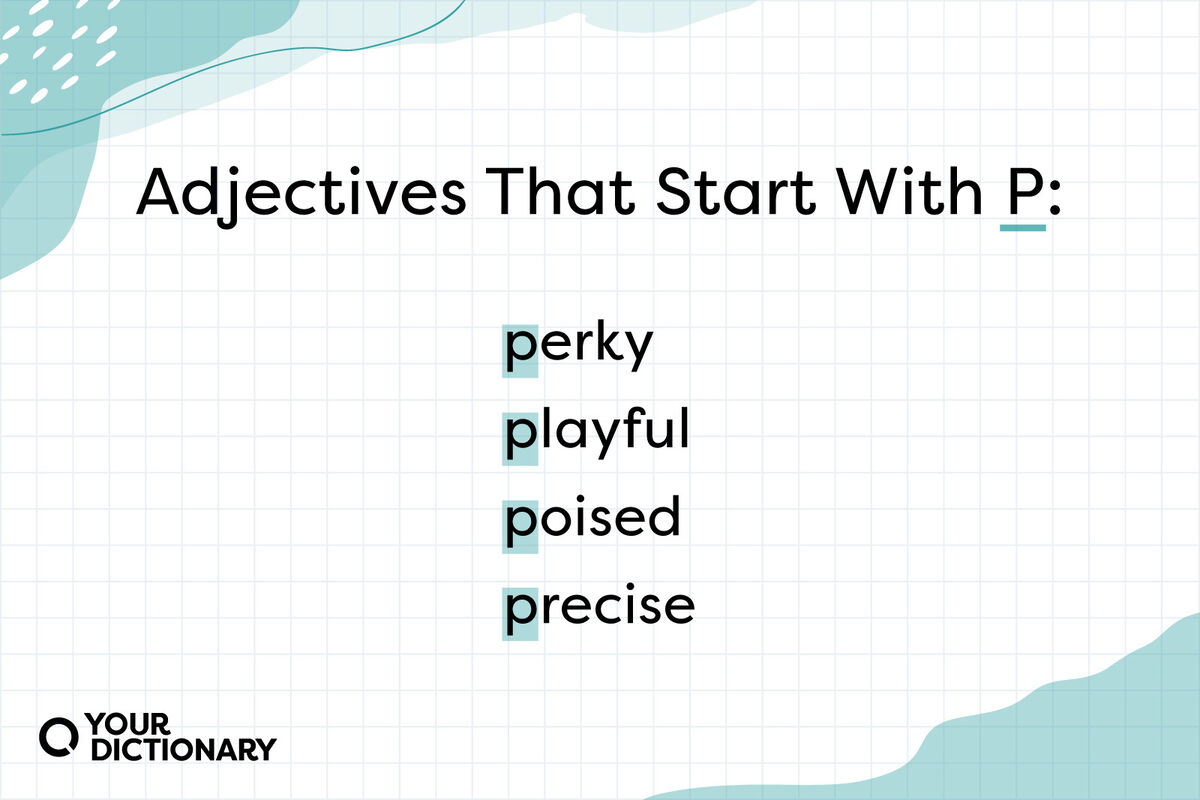 Adjectives That Start With P:

perky
playful
poised
precise

YOUR DICTIONARY